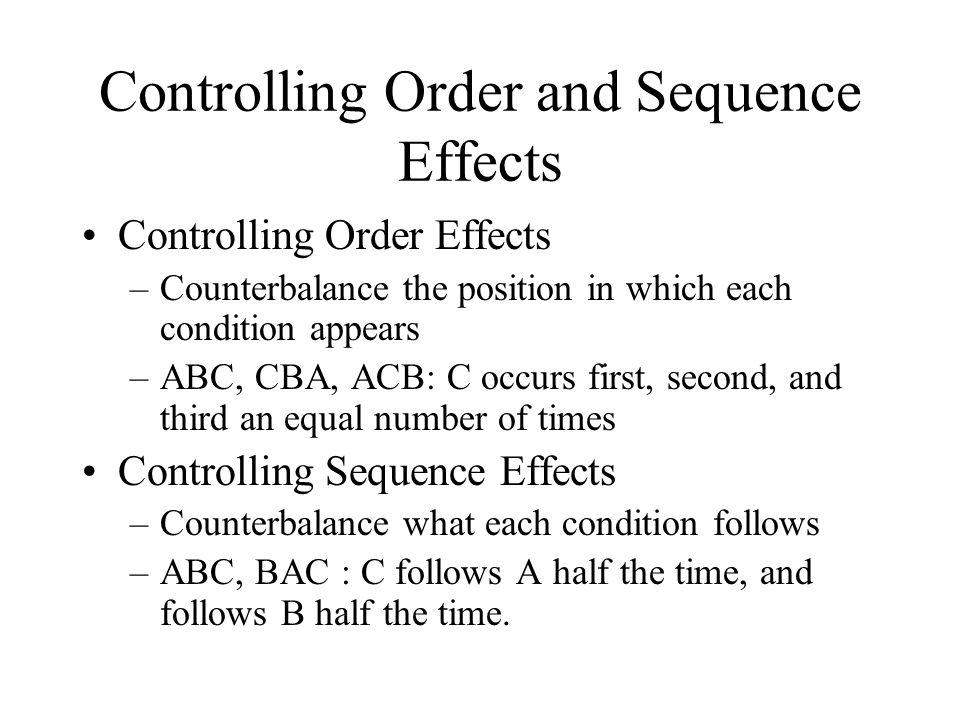 Controlling Order and Sequence Effects

• Controlling Order Effects
– Counterbalance the position in which each condition appears
– ABC, CBA, ACB: C occurs first, second, and third an equal number of times

• Controlling Sequence Effects
– Counterbalance what each condition follows
– ABC, BAC : C follows A half the time, and follows B half the time.